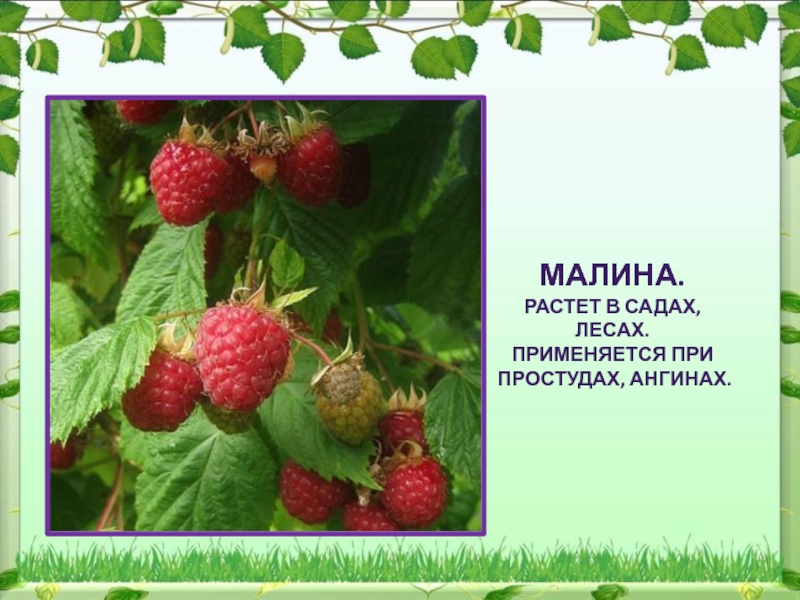 МАЛИНА.

РАСТЕТ В САДАХ, ЛЕСАХ. ПРИМЕНЯЕТСЯ ПРИ ПРОСТУДАХ, АНГИНАХ.